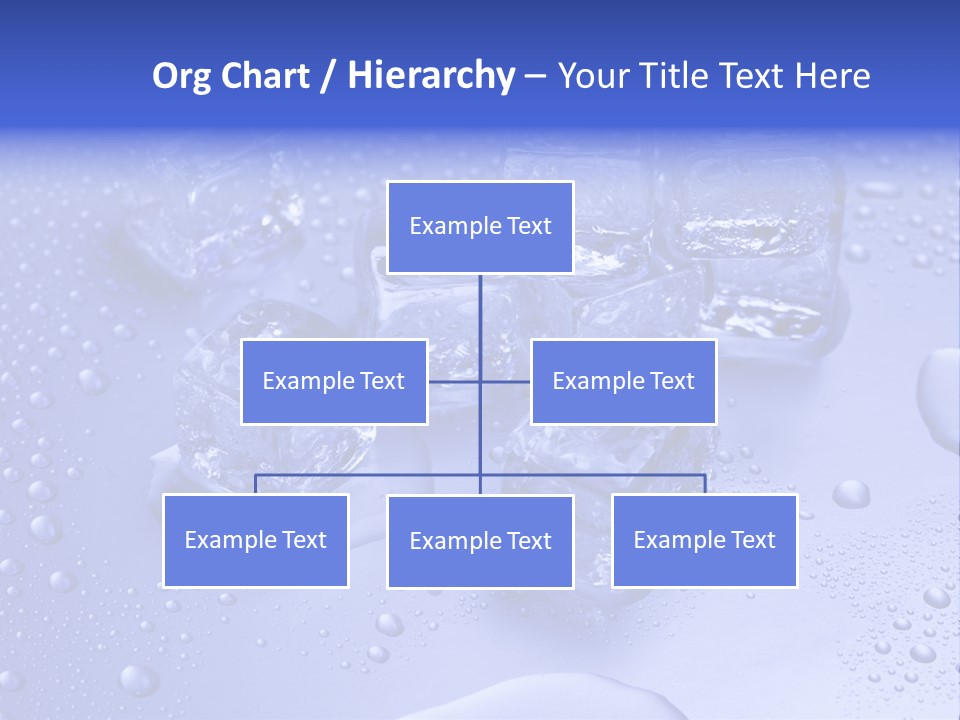 Org Chart / Hierarchy – Your Title Text Here

Example Text

Example Text

Example Text

Example Text

Example Text

Example Text